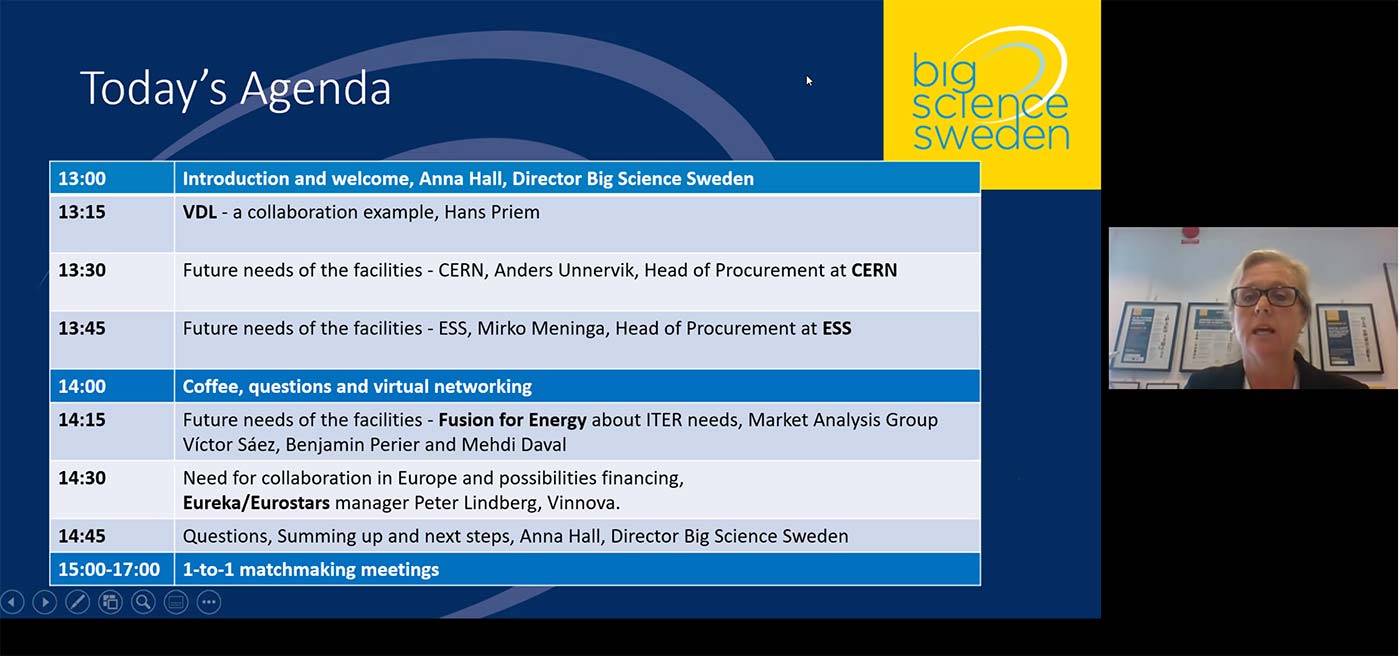 Today's Agenda

big science sweden

| 13:00 | Introduction and welcome, Anna Hall, Director Big Science Sweden |
|---|---|
| 13:15 | VDL - a collaboration example, Hans Priem |
| 13:30 | Future needs of the facilities - CERN, Anders Unnervik, Head of Procurement at CERN |
| 13:45 | Future needs of the facilities - ESS, Mirko Meninga, Head of Procurement at ESS |
| 14:00 | Coffee, questions and virtual networking |
| 14:15 | Future needs of the facilities - Fusion for Energy about ITER needs, Market Analysis Group Víctor Sáez, Benjamin Perier and Mehdi Daval |
| 14:30 | Need for collaboration in Europe and possibilities financing, Eureka/Eurostars manager Peter Lindberg, Vinnova. |
| 14:45 | Questions, Summing up and next steps, Anna Hall, Director Big Science Sweden |
| 15:00-17:00 | 1-to-1 matchmaking meetings |